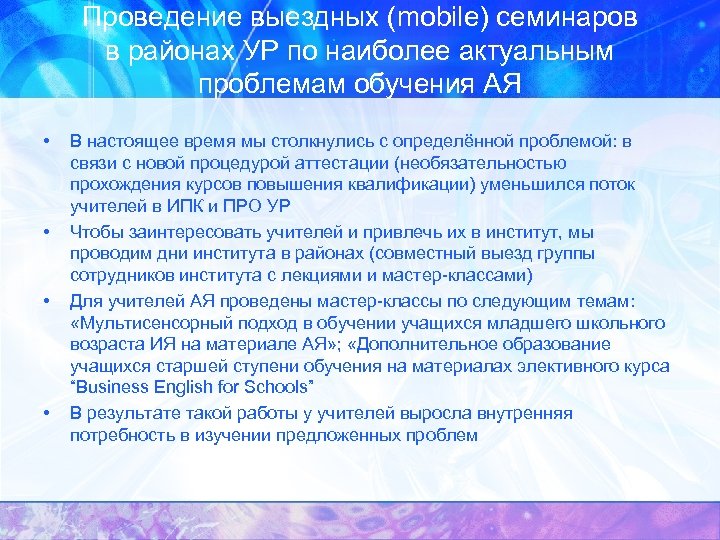 Проведение выездных (mobile) семинаров в районах УР по наиболее актуальным проблемам обучения АЯ

• В настоящее время мы столкнулись с определённой проблемой: в связи с новой процедурой аттестации (необязательностью прохождения курсов повышения квалификации) уменьшился поток учителей в ИПК и ПРО УР

• Чтобы заинтересовать учителей и привлечь их в институт, мы проводим дни института в районах (совместный выезд группы сотрудников института с лекциями и мастер-классами)

• Для учителей АЯ проведены мастер-классы по следующим темам: «Мультисенсорный подход в обучении учащихся младшего школьного возраста ИЯ на материале АЯ»; «Дополнительное образование учащихся старшей ступени обучения на материалах элективного курса "Business English for Schools"

• В результате такой работы у учителей выросла внутренняя потребность в изучении предложенных проблем